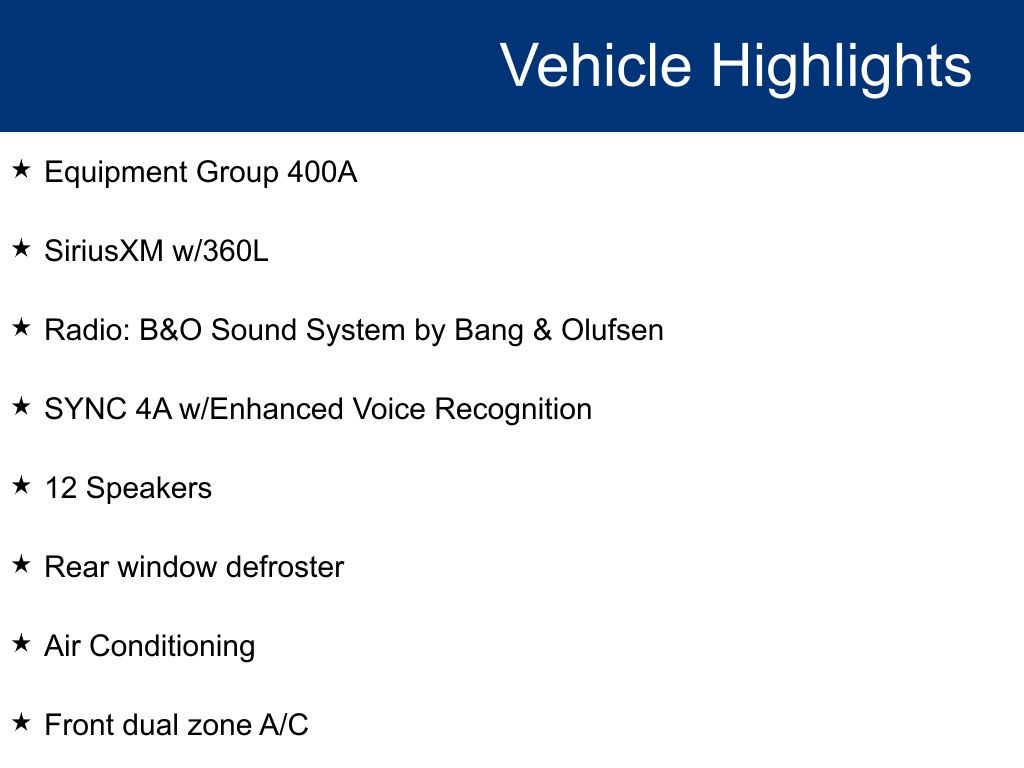 Vehicle Highlights

★ Equipment Group 400A

★ SiriusXM w/360L

★ Radio: B&O Sound System by Bang & Olufsen

★ SYNC 4A w/Enhanced Voice Recognition

★ 12 Speakers

★ Rear window defroster

★ Air Conditioning

★ Front dual zone A/C